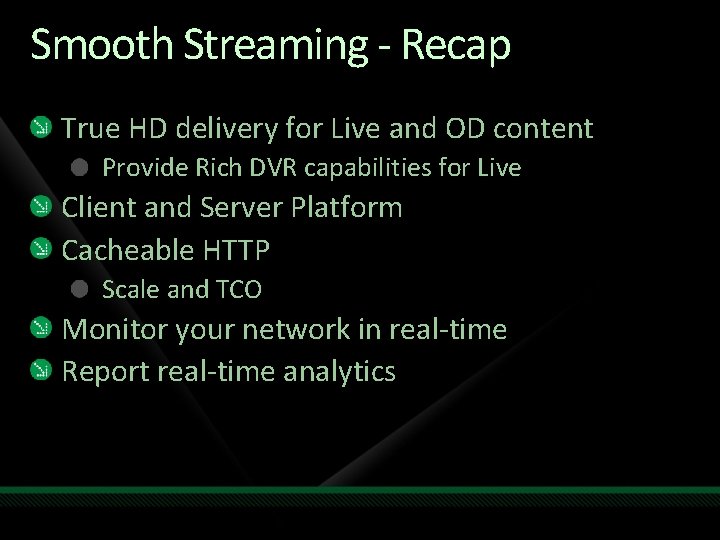 Smooth Streaming - Recap

True HD delivery for Live and OD content

Provide Rich DVR capabilities for Live

Client and Server Platform

Cacheable HTTP

Scale and TCO

Monitor your network in real-time

Report real-time analytics